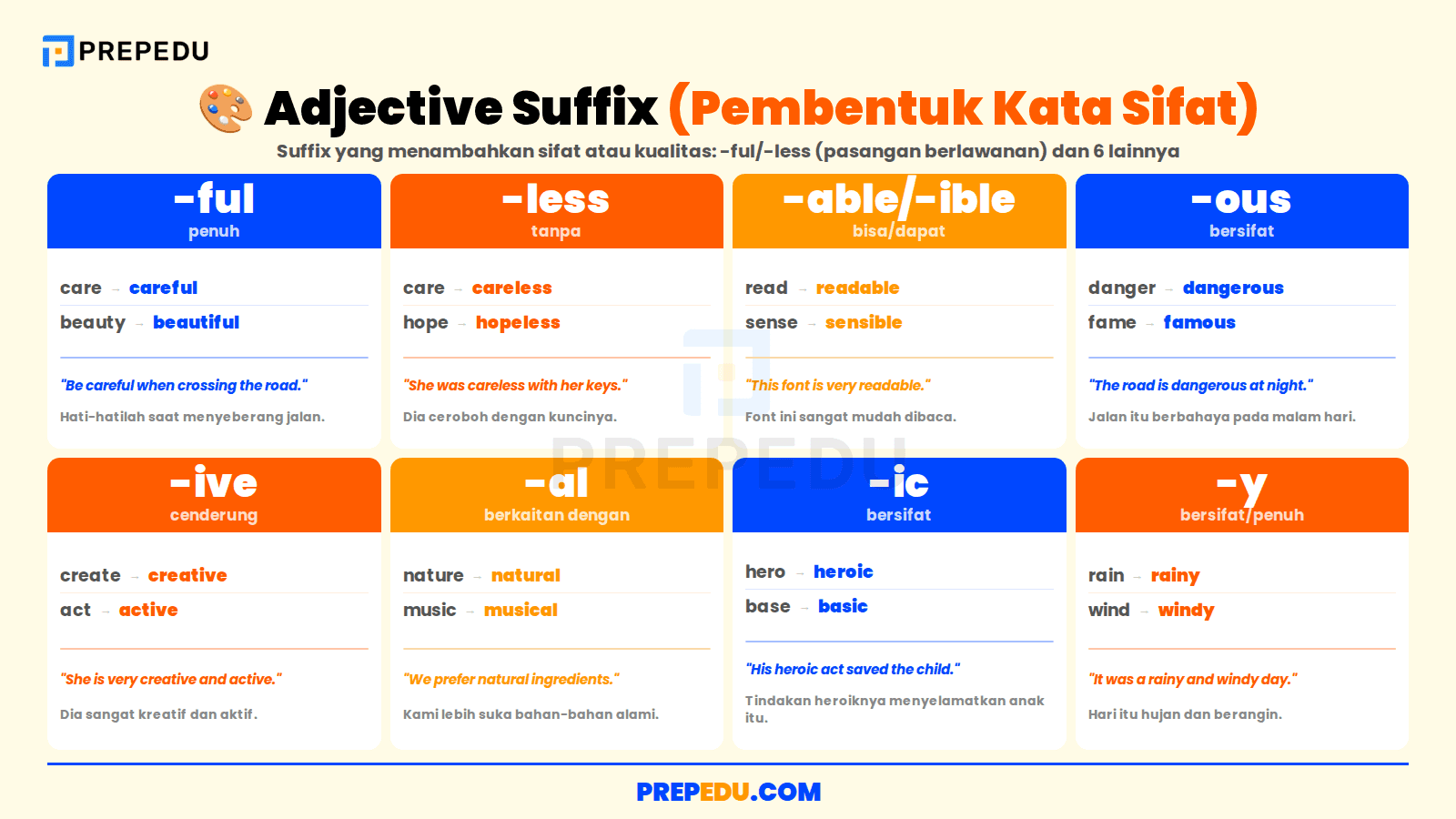 PREPEDU

Adjective Suffix (Pembentuk Kata Sifat)

Suffix yang menambahkan sifat atau kualitas: -ful/-less (pasangan berlawanan) dan 6 lainnya

-ful
penuh

care → careful
beauty → beautiful

"Be careful when crossing the road."

Hati-hatilah saat menyeberang jalan.

-less
tanpa

care → careless
hope → hopeless

"She was careless with her keys."

Dia ceroboh dengan kuncinya.

-able/-ible
bisa/dapat

read → readable
sense → sensible

"This font is very readable."

Font ini sangat mudah dibaca.

-ous
bersifat

danger → dangerous
fame → famous

"The road is dangerous at night."

Jalan itu berbahaya pada malam hari.

-ive
cenderung

create → creative
act → active

"She is very creative and active."

Dia sangat kreatif dan aktif.

-al
berkaitan dengan

nature → natural
music → musical

"We prefer natural ingredients."

Kami lebih suka bahan-bahan alami.

-ic
bersifat

hero → heroic
base → basic

"His heroic act saved the child."

Tindakan heroiknya menyelamatkan anak itu.

-y
bersifat/penuh

rain → rainy
wind → windy

"It was a rainy and windy day."

Hari itu hujan dan berangin.

PREPEDU

PREPEDU.COM